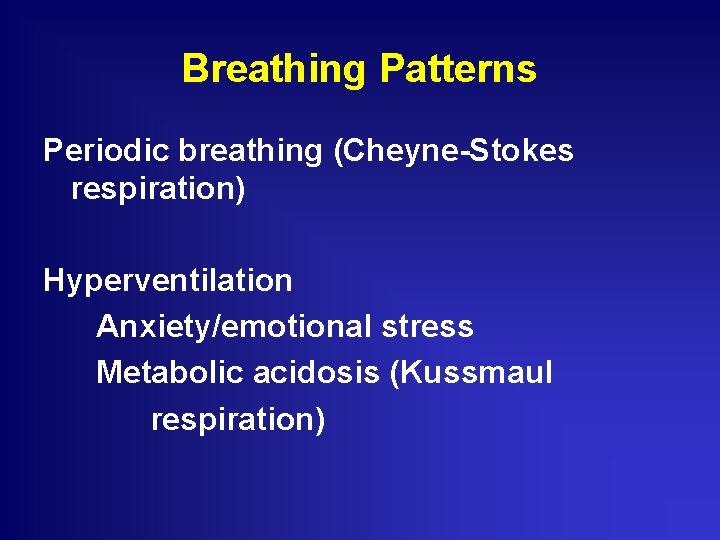 Breathing Patterns

Periodic breathing (Cheyne-Stokes respiration)

Hyperventilation

Anxiety/emotional stress

Metabolic acidosis (Kussmaul respiration)